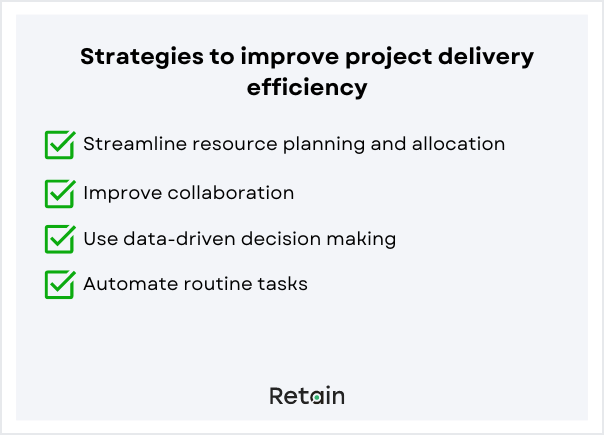 Strategies to improve project delivery efficiency

Streamline resource planning and allocation

Improve collaboration

Use data-driven decision making

Automate routine tasks

Retain